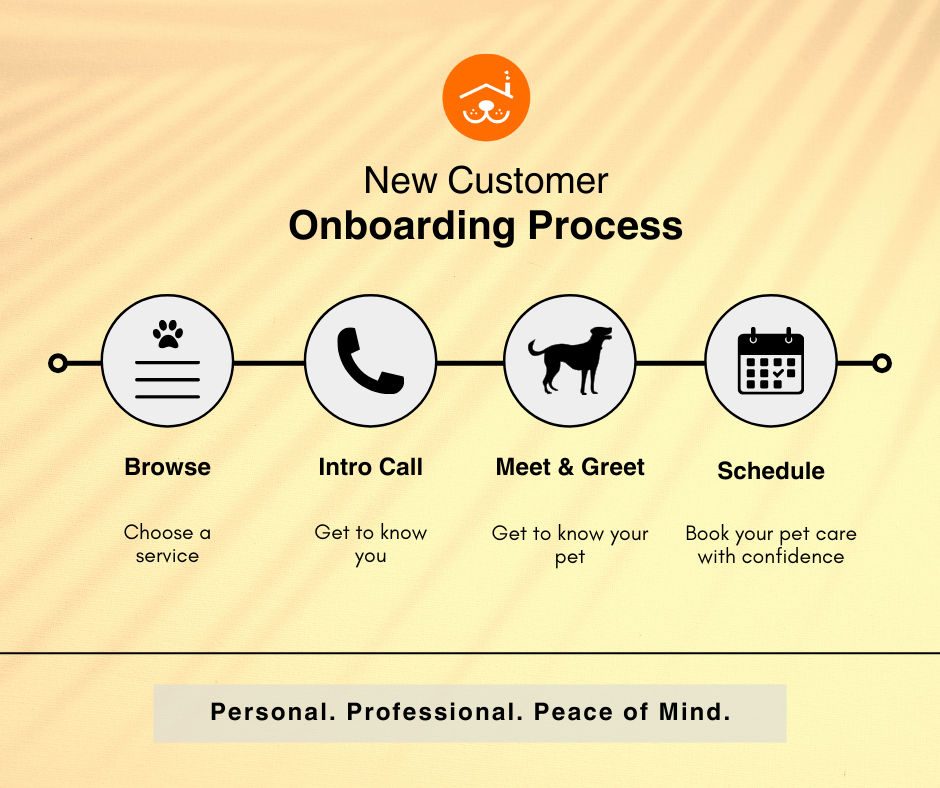 New Customer
Onboarding Process

Browse

Choose a service

Intro Call

Get to know you

Meet & Greet

Get to know your pet

Schedule

Book your pet care with confidence

Personal. Professional. Peace of Mind.